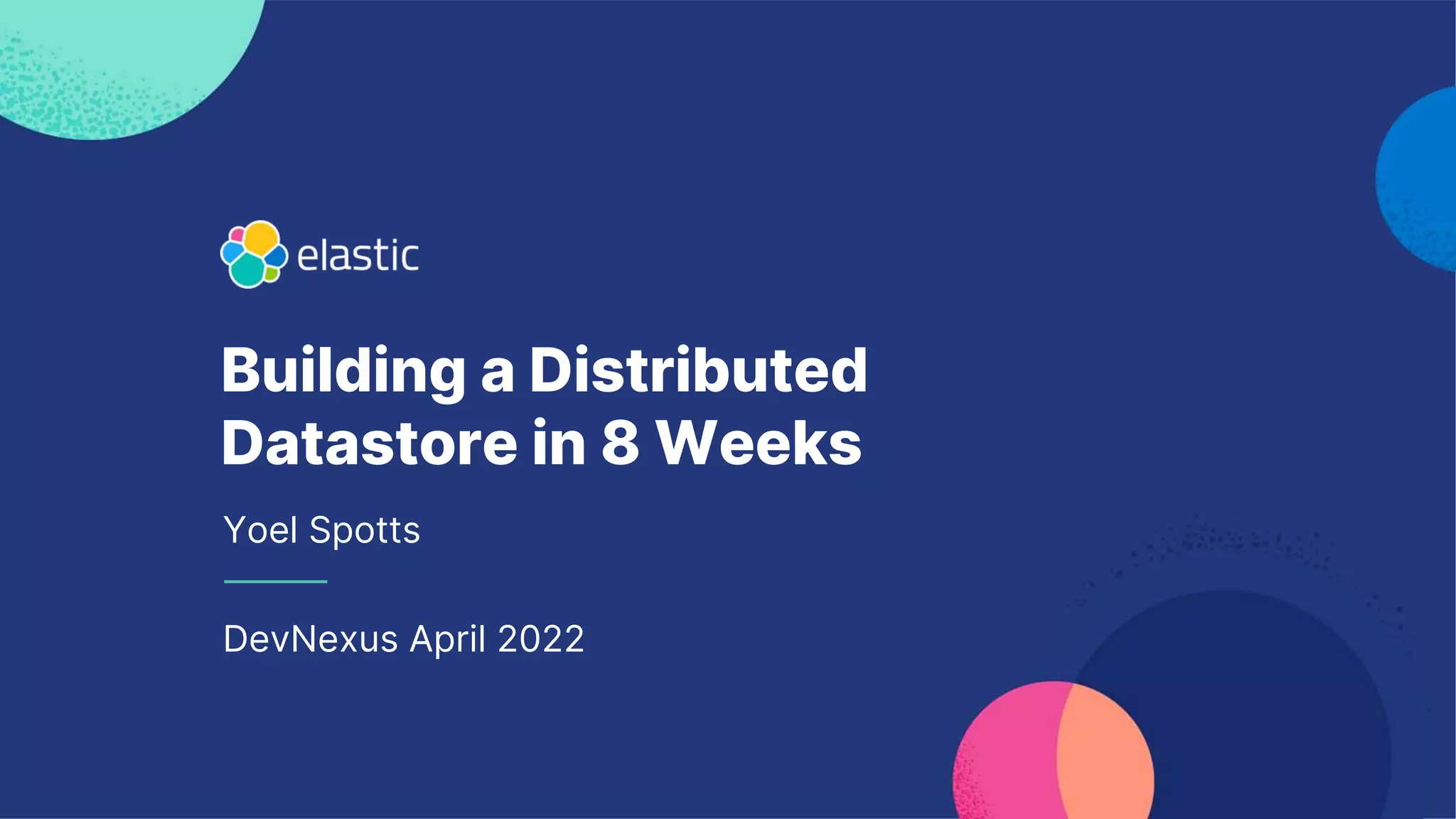 elastic

Building a Distributed Datastore in 8 Weeks

Yoel Spotts

DevNexus April 2022